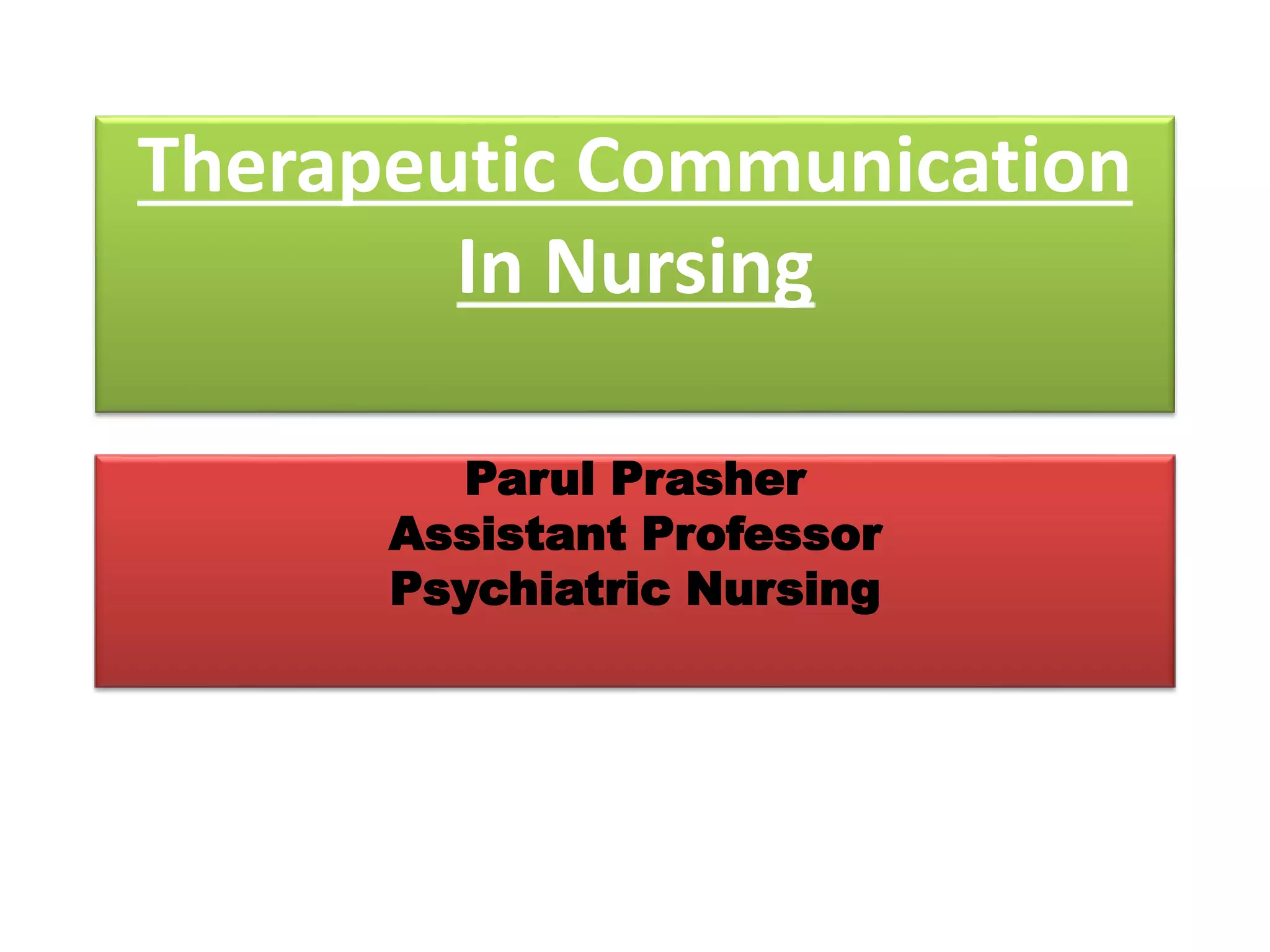 Therapeutic Communication In Nursing

Parul Prasher
Assistant Professor
Psychiatric Nursing